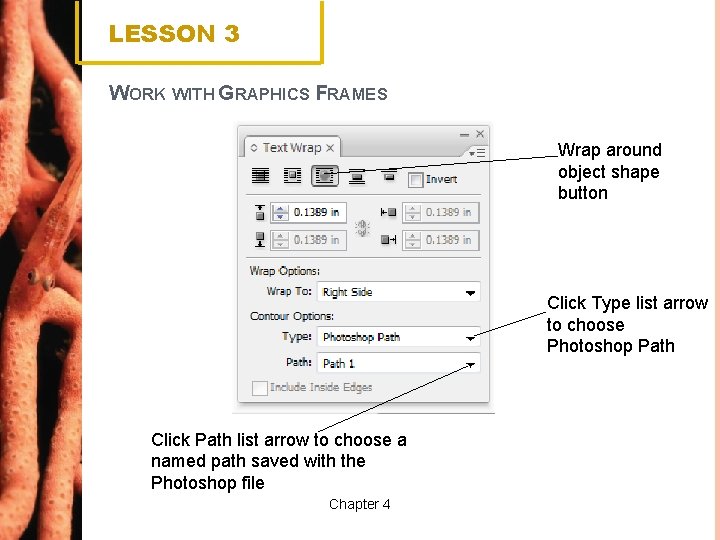 LESSON 3

WORK WITH GRAPHICS FRAMES

Text Wrap ×

Invert

0.1389 in

0.1389 in

0.1389 in

0.1389 in

Wrap Options:

Wrap To: Right Side

Contour Options:

Type: Photoshop Path

Path: Path 1

Include Inside Edges

Wrap around object shape button

Click Type list arrow to choose Photoshop Path

Click Path list arrow to choose a named path saved with the Photoshop file

Chapter 4